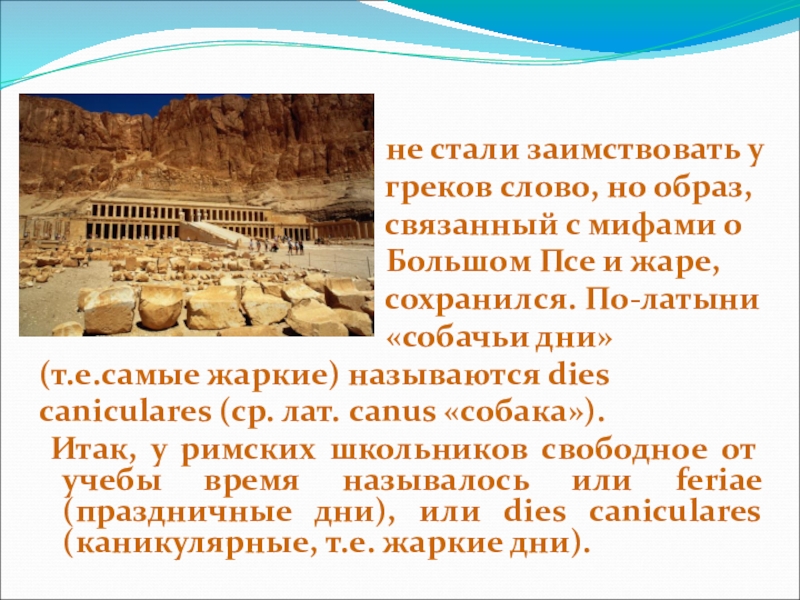 не стали заимствовать у греков слово, но образ, связанный с мифами о Большом Псе и жаре, сохранился. По-латыни «собачьи дни» (т.е.самые жаркие) называются dies caniculares (ср. лат. canus «собака»).

Итак, у римских школьников свободное от учебы время называлось или feriae (праздничные дни), или dies caniculares (каникулярные, т.е. жаркие дни).